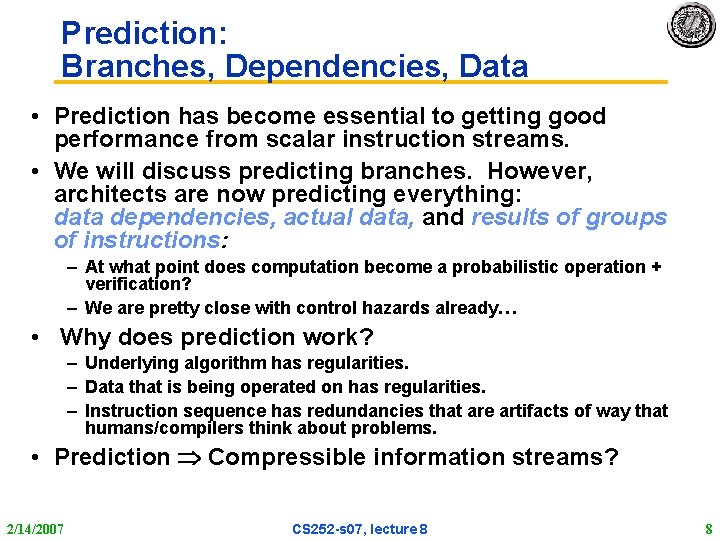 Prediction:
Branches, Dependencies, Data

• Prediction has become essential to getting good performance from scalar instruction streams.

• We will discuss predicting branches. However, architects are now predicting everything: data dependencies, actual data, and results of groups of instructions:

– At what point does computation become a probabilistic operation + verification?

– We are pretty close with control hazards already…

• Why does prediction work?

– Underlying algorithm has regularities.

– Data that is being operated on has regularities.

– Instruction sequence has redundancies that are artifacts of way that humans/compilers think about problems.

• Prediction $\Rightarrow$ Compressible information streams?

2/14/2007

CS252-s07, lecture 8

8